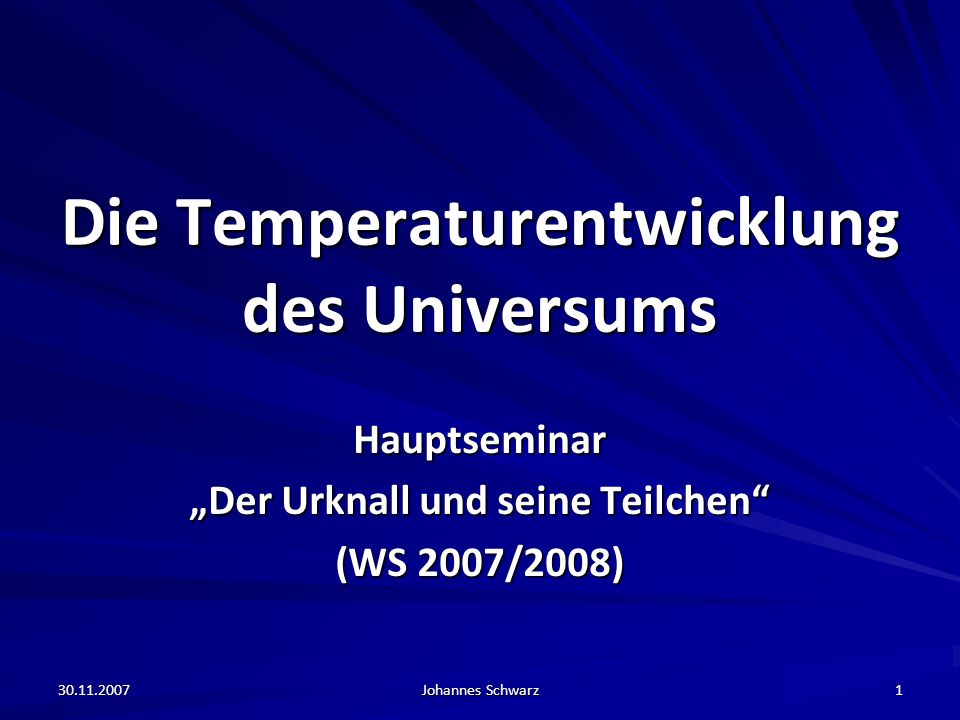 Die Temperaturentwicklung des Universums

Hauptseminar
„Der Urknall und seine Teilchen“
(WS 2007/2008)

30.11.2007 Johannes Schwarz 1